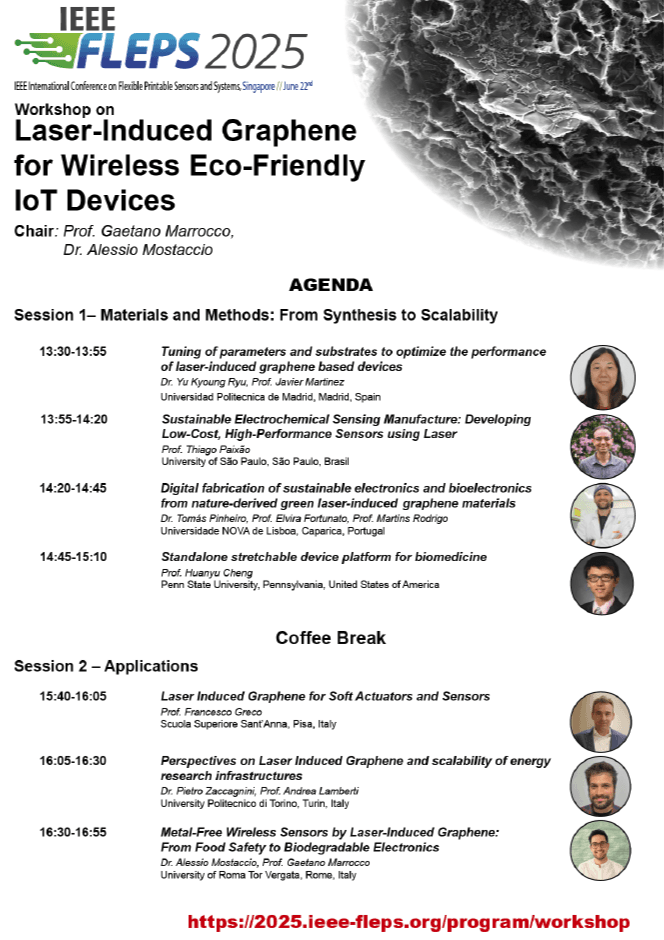 IEEE
FLEPS 2025
IEEE International Conference on Flexible Printable Sensors and Systems, Singapore // June 22nd

Workshop on
Laser-Induced Graphene for Wireless Eco-Friendly IoT Devices

Chair: Prof. Gaetano Marrocco, Dr. Alessio Mostaccio

AGENDA

Session 1– Materials and Methods: From Synthesis to Scalability

13:30-13:55 Tuning of parameters and substrates to optimize the performance of laser-induced graphene based devices
Dr. Yu Kyoung Ryu, Prof. Javier Martinez
Universidad Politecnica de Madrid, Madrid, Spain

13:55-14:20 Sustainable Electrochemical Sensing Manufacture: Developing Low-Cost, High-Performance Sensors using Laser
Prof. Thiago Paixão
University of São Paulo, São Paulo, Brasil

14:20-14:45 Digital fabrication of sustainable electronics and bioelectronics from nature-derived green laser-induced graphene materials
Dr. Tomás Pinheiro, Prof. Elvira Fortunato, Prof. Martins Rodrigo
Universidade NOVA de Lisboa, Caparica, Portugal

14:45-15:10 Standalone stretchable device platform for biomedicine
Prof. Huanyu Cheng
Penn State University, Pennsylvania, United States of America

Coffee Break

Session 2 – Applications

15:40-16:05 Laser Induced Graphene for Soft Actuators and Sensors
Prof. Francesco Greco
Scuola Superiore Sant'Anna, Pisa, Italy

16:05-16:30 Perspectives on Laser Induced Graphene and scalability of energy research infrastructures
Dr. Pietro Zaccagnini, Prof. Andrea Lamberti
University Politecnico di Torino, Turin, Italy

16:30-16:55 Metal-Free Wireless Sensors by Laser-Induced Graphene: From Food Safety to Biodegradable Electronics
Dr. Alessio Mostaccio, Prof. Gaetano Marrocco
University of Roma Tor Vergata, Rome, Italy

https://2025.ieee-fleps.org/program/workshop